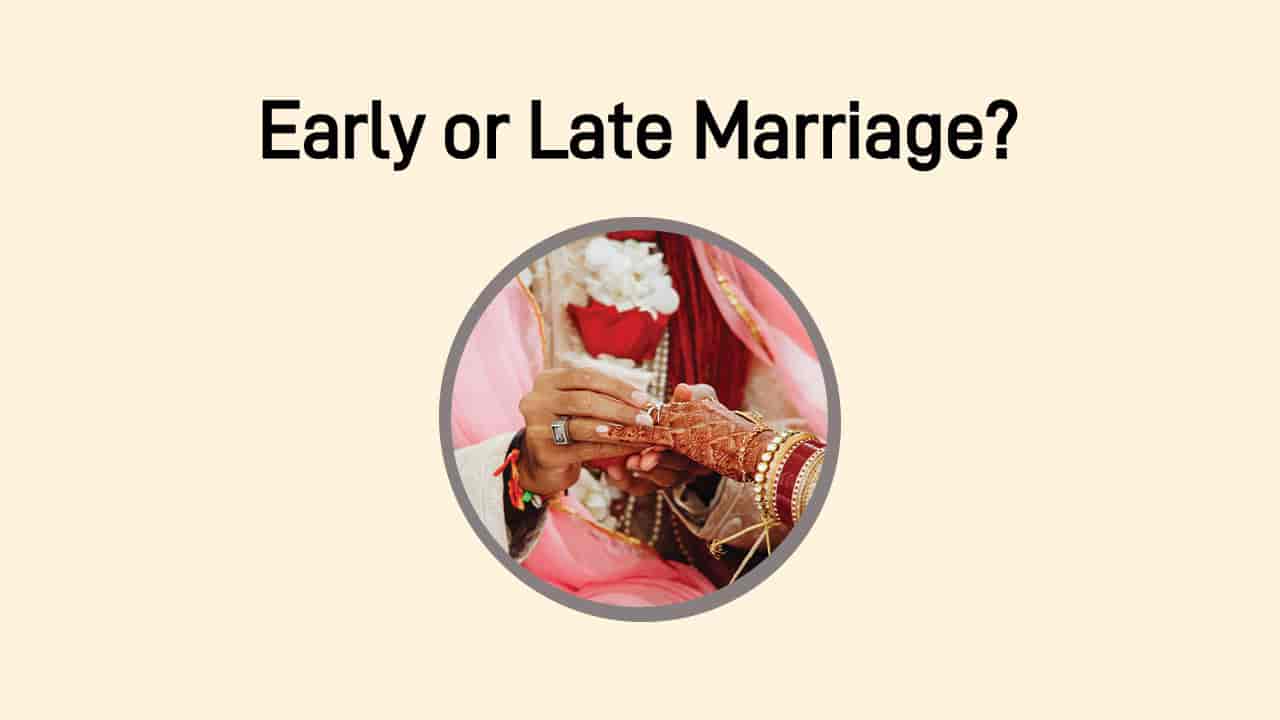 Early or Late Marriage?